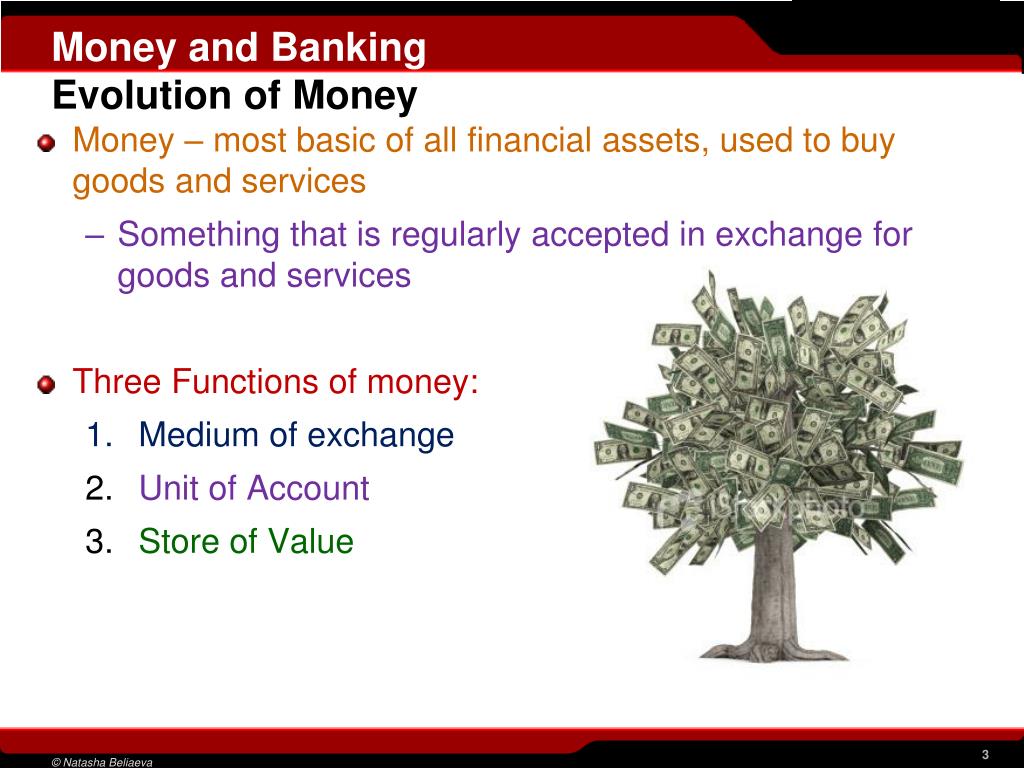 Money and Banking
Evolution of Money

Money – most basic of all financial assets, used to buy goods and services

– Something that is regularly accepted in exchange for goods and services

Three Functions of money:

1. Medium of exchange
2. Unit of Account
3. Store of Value

iStockphoto

© Natasha Beliaeva

3